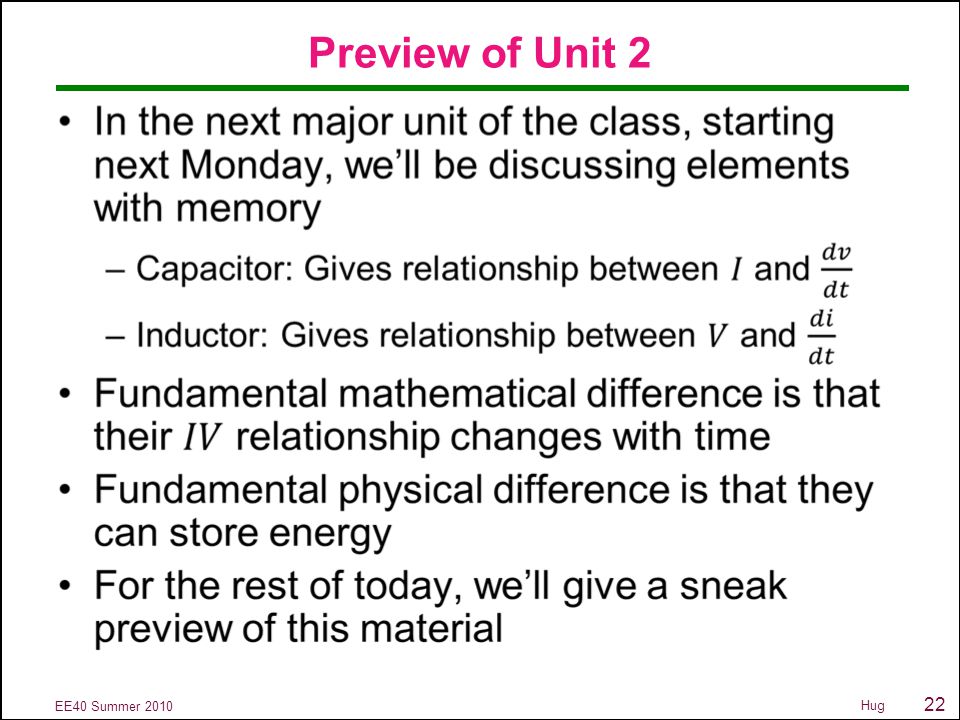 Preview of Unit 2

• In the next major unit of the class, starting next Monday, we'll be discussing elements with memory

– Capacitor: Gives relationship between $I$ and $\frac{dv}{dt}$

– Inductor: Gives relationship between $V$ and $\frac{di}{dt}$

• Fundamental mathematical difference is that their $IV$ relationship changes with time

• Fundamental physical difference is that they can store energy

• For the rest of today, we'll give a sneak preview of this material

EE40 Summer 2010

Hug

22